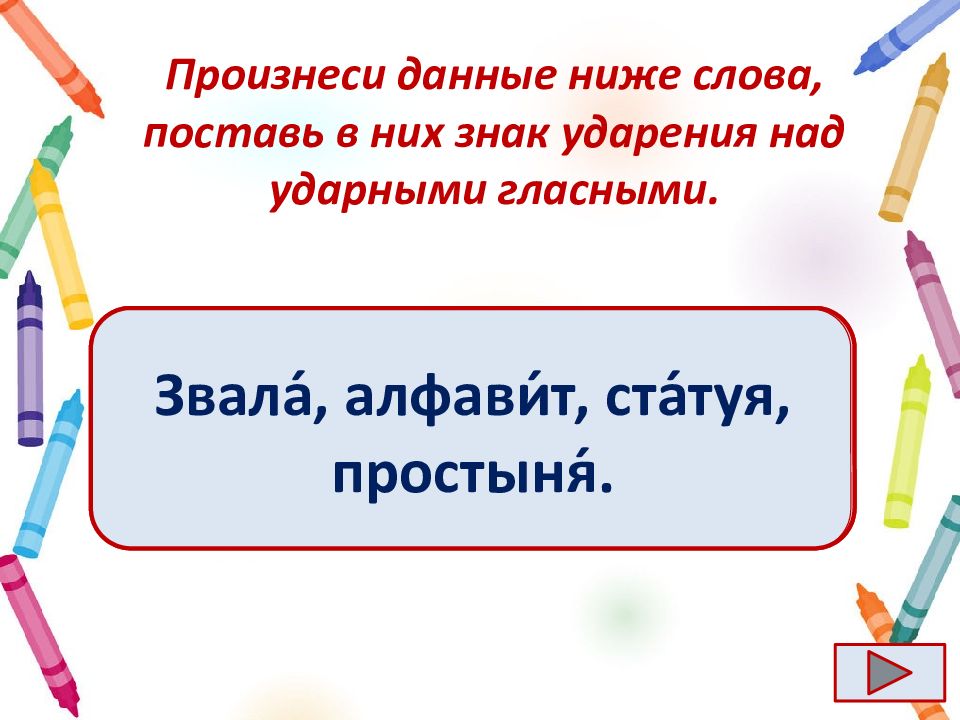 Произнеси данные ниже слова, поставь в них знак ударения над ударными гласными.

Звала́, алфави́т, ста́туя, простыня́.